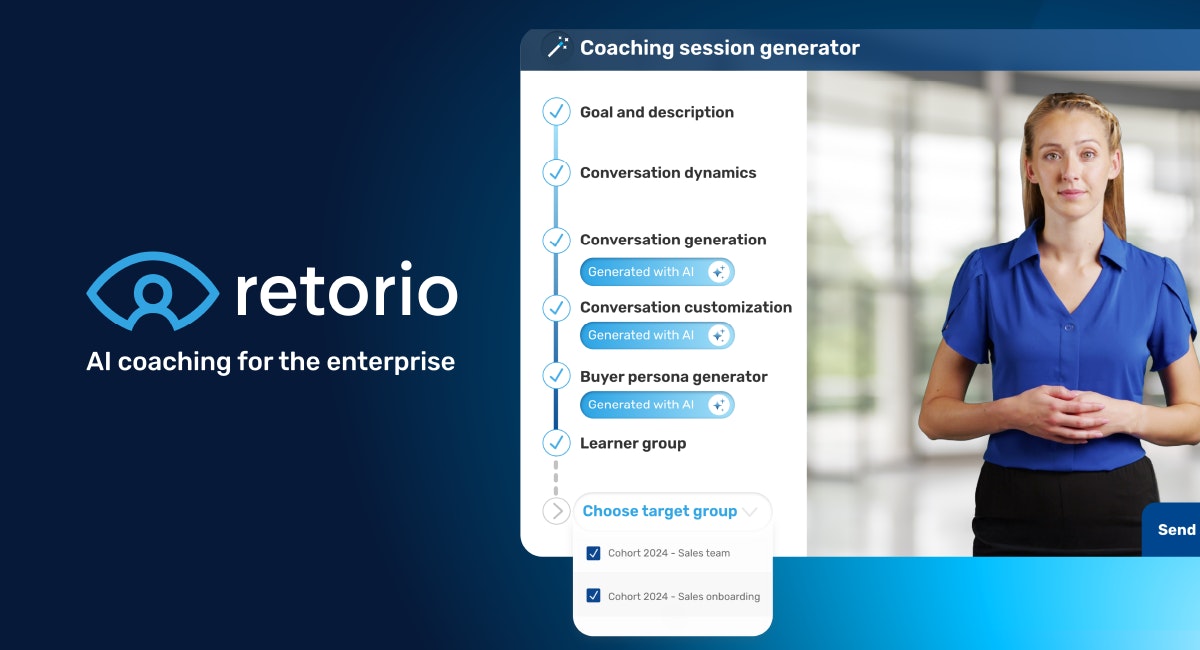 retorio

AI coaching for the enterprise

Coaching session generator

Goal and description

Conversation dynamics

Conversation generation

Generated with AI

Conversation customization

Generated with AI

Buyer persona generator

Generated with AI

Learner group

Choose target group

Cohort 2024 - Sales team

Cohort 2024 - Sales onboarding

Send